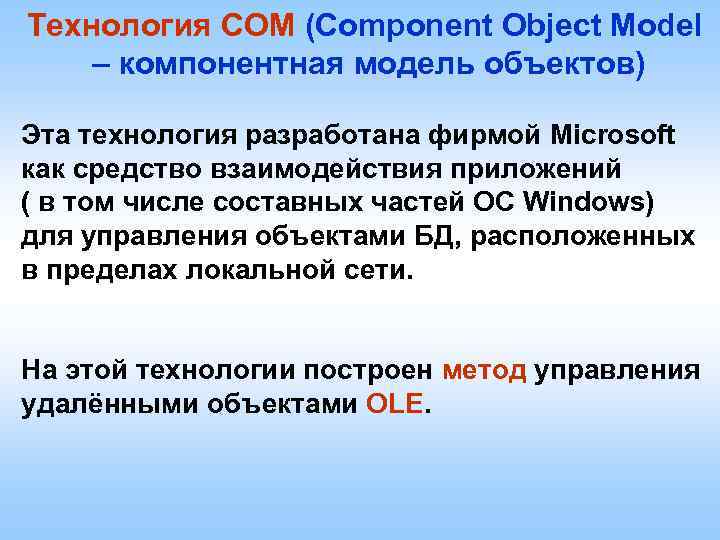 Технология COM (Component Object Model – компонентная модель объектов)

Эта технология разработана фирмой Microsoft как средство взаимодействия приложений ( в том числе составных частей ОС Windows) для управления объектами БД, расположенных в пределах локальной сети.

На этой технологии построен метод управления удалёнными объектами OLE.